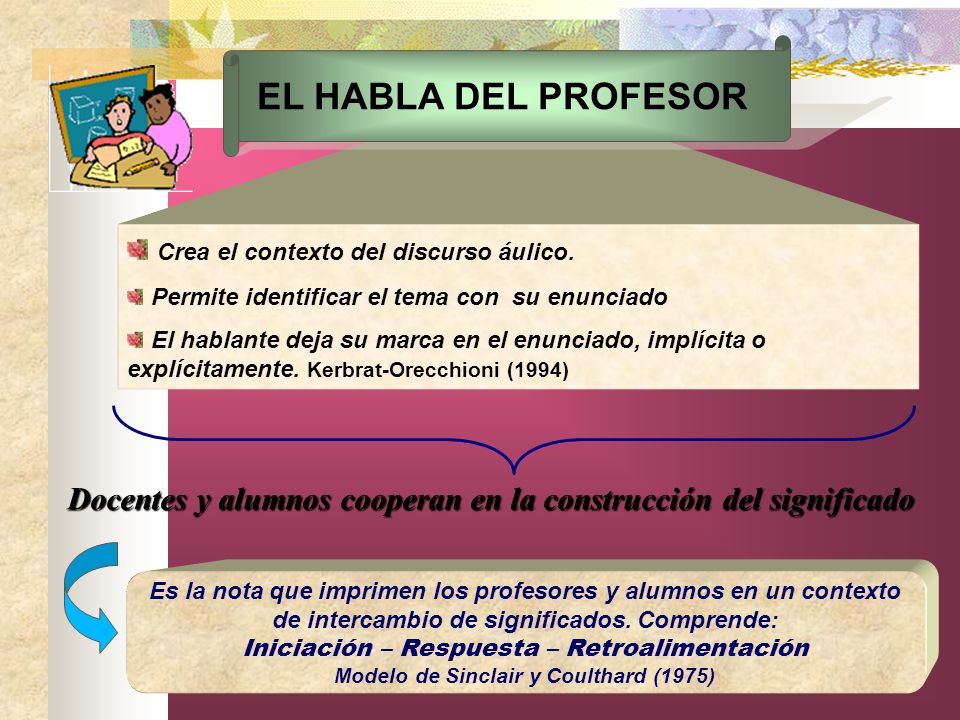 EL HABLA DEL PROFESOR

Crea el contexto del discurso áulico.

Permite identificar el tema con su enunciado

El hablante deja su marca en el enunciado, implícita o explícitamente. Kerbrat-Orecchioni (1994)

Docentes y alumnos cooperan en la construcción del significado

Es la nota que imprimen los profesores y alumnos en un contexto de intercambio de significados. Comprende:
Iniciación – Respuesta – Retroalimentación
Modelo de Sinclair y Coulthard (1975)